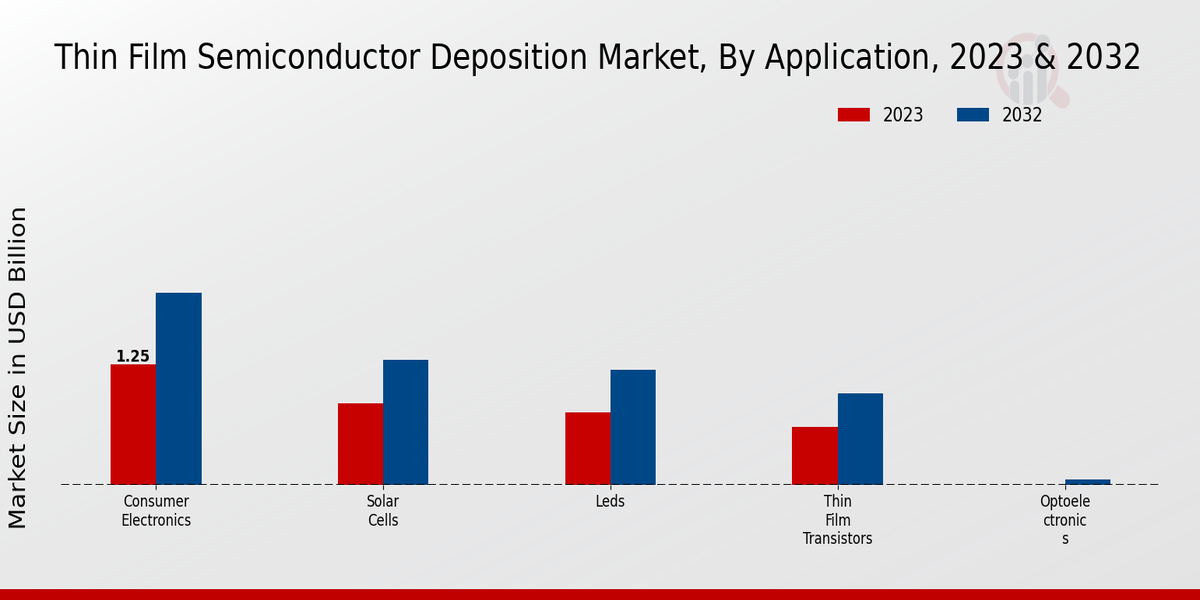 Thin Film Semiconductor Deposition Market, By Application, 2023 & 2032

2023
2032

Market Size in USD Billion

1.25

Consumer Electronics

Solar Cells

Leds

Thin Film Transistors

Optoele ctronic s